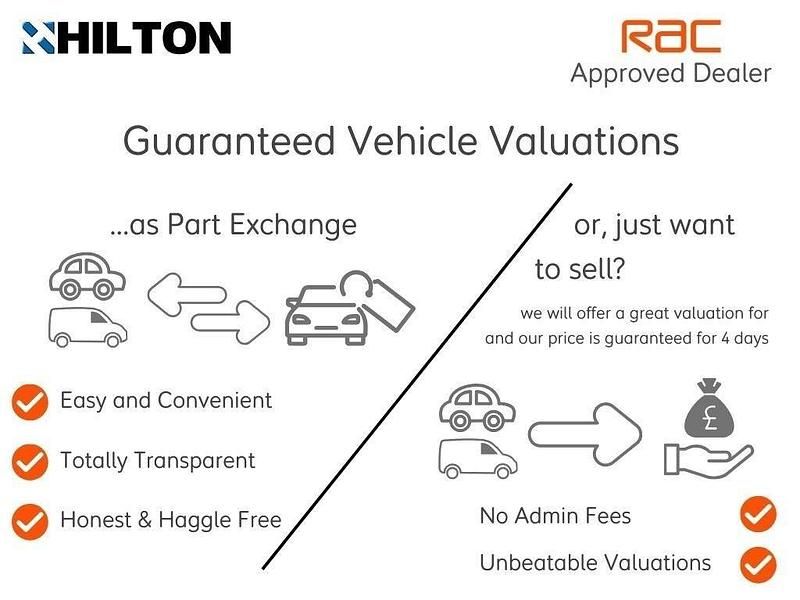 HILTON

RAC
Approved Dealer

Guaranteed Vehicle Valuations

...as Part Exchange

Easy and Convenient

Totally Transparent

Honest & Haggle Free

or, just want to sell?

we will offer a great valuation for and our price is guaranteed for 4 days

£

No Admin Fees

Unbeatable Valuations